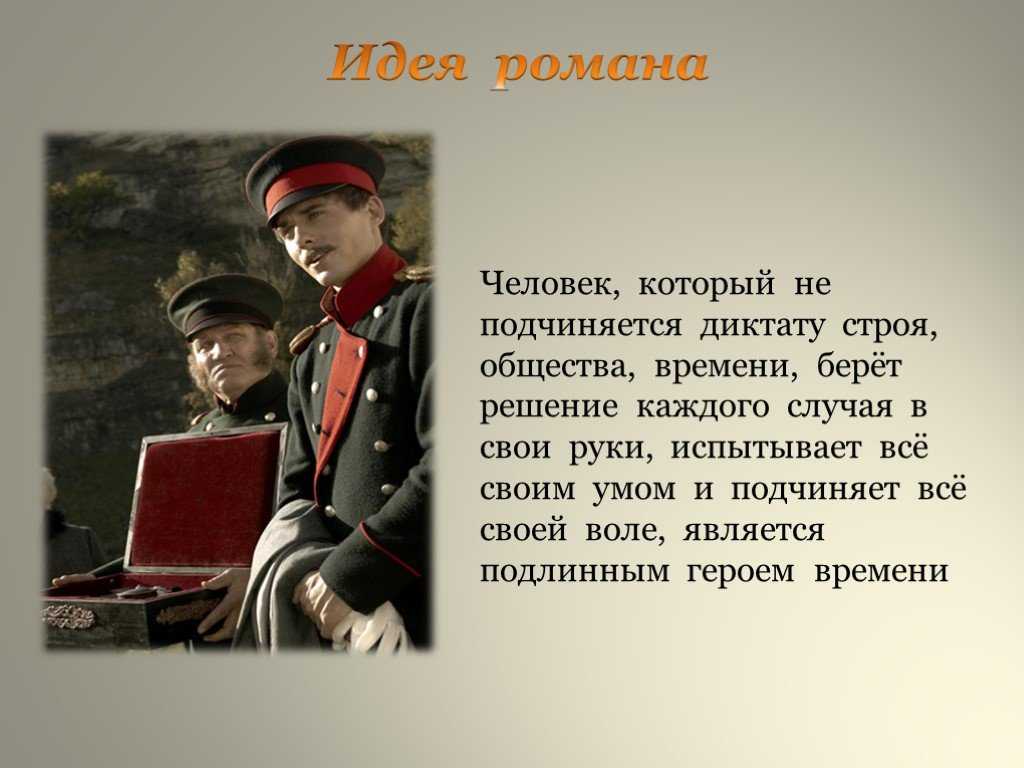 Идея романа

Человек, который не подчиняется диктату строя, общества, времени, берёт решение каждого случая в свои руки, испытывает всё своим умом и подчиняет всё своей воле, является подлинным героем времени